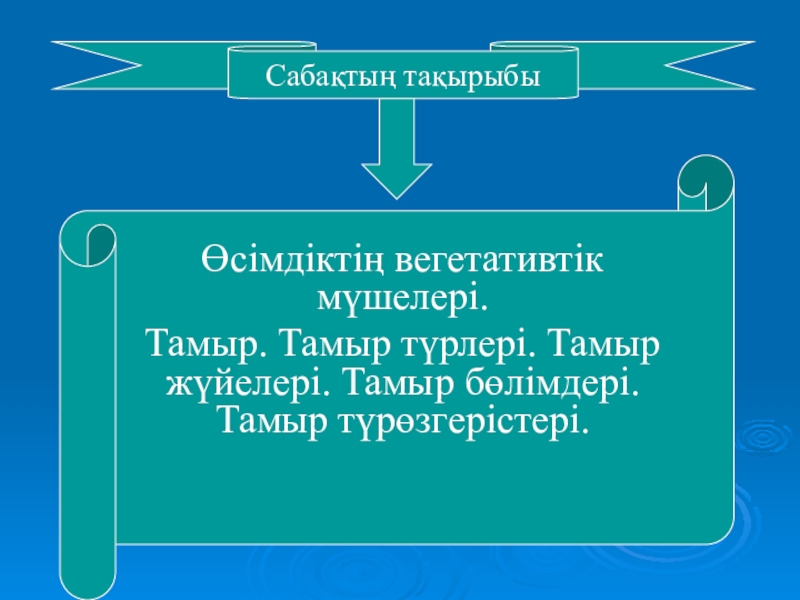 Сабақтың тақырыбы

Өсімдіктің вегетативтік мүшелері.

Тамыр. Тамыр түрлері. Тамыр жүйелері. Тамыр бөлімдері. Тамыр түрөзгерістері.